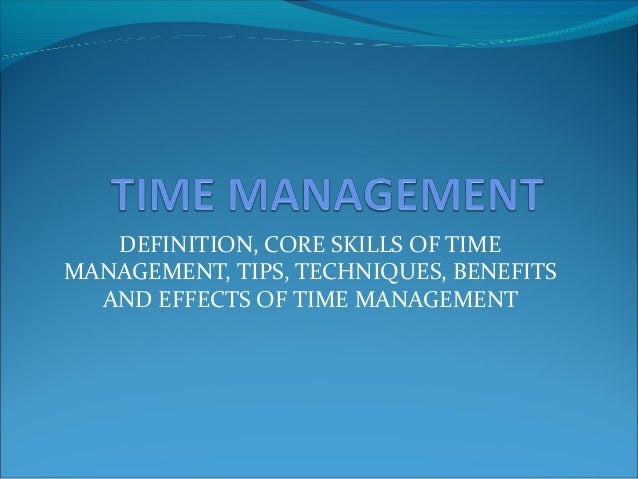 TIME MANAGEMENT

DEFINITION, CORE SKILLS OF TIME MANAGEMENT, TIPS, TECHNIQUES, BENEFITS AND EFFECTS OF TIME MANAGEMENT